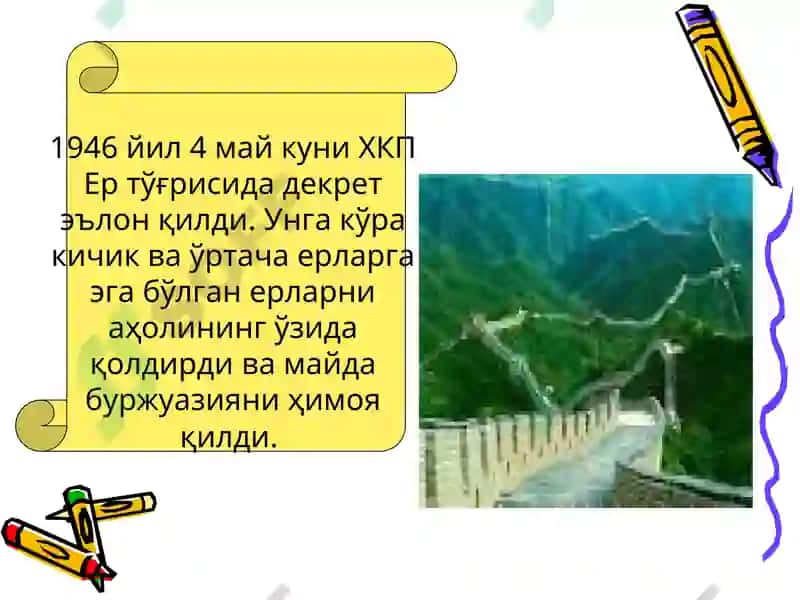 1946 йил 4 май куни ХКП Ер тўғрисида декрет эълон қилди. Унга кўра кичик ва ўртача ерларга эга бўлган ерларни аҳолининг ўзида қолдирди ва майда буржуазияни ҳимоя қилди.